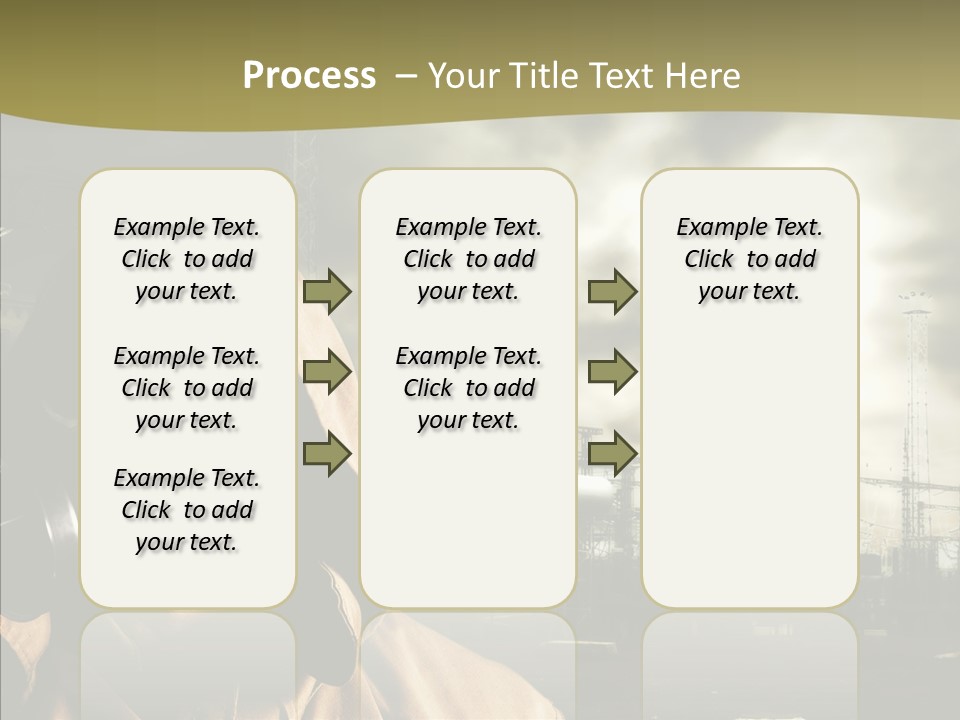 Process – Your Title Text Here

Example Text. Click to add your text.

Example Text. Click to add your text.

Example Text. Click to add your text.

Example Text. Click to add your text.

Example Text. Click to add your text.

Example Text. Click to add your text.